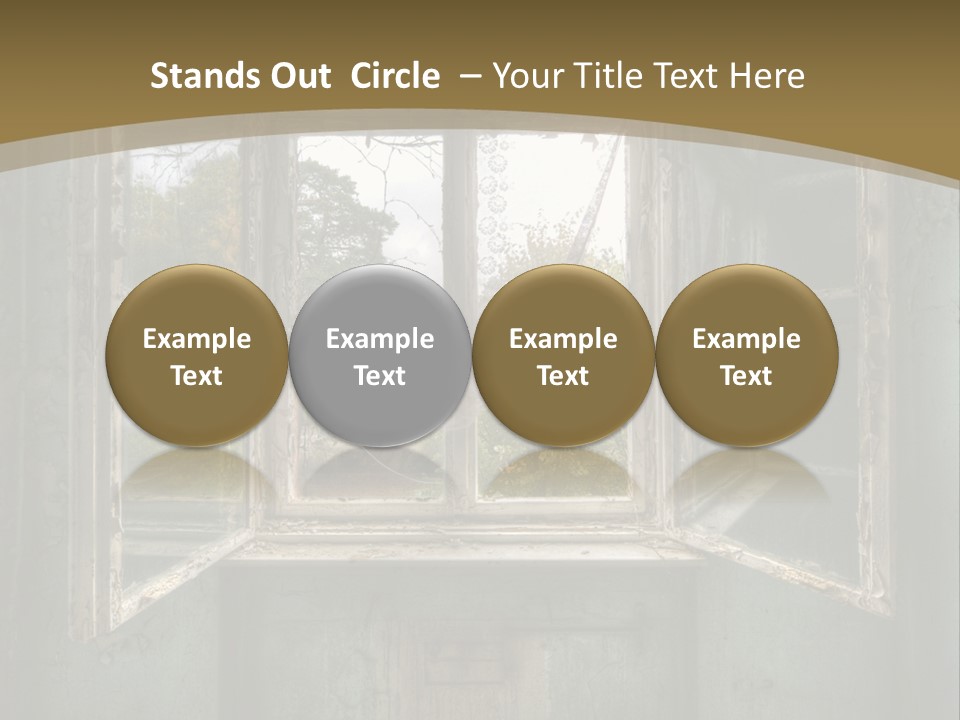 Stands Out Circle – Your Title Text Here

Example Text

Example Text

Example Text

Example Text